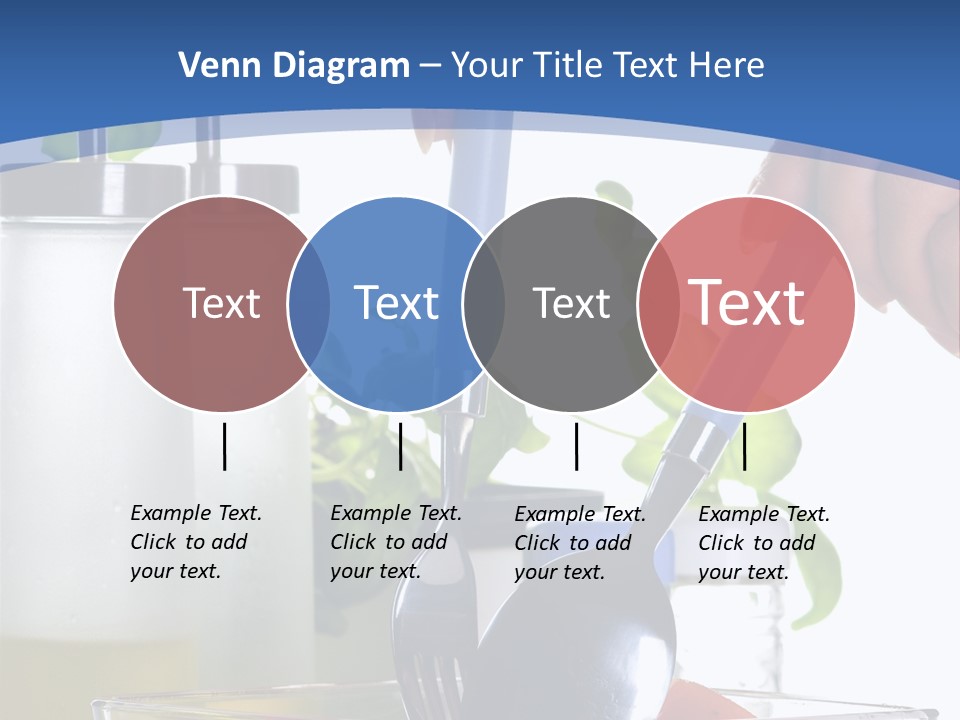 Venn Diagram – Your Title Text Here

Text

Text

Text

Text

Example Text. Click to add your text.

Example Text. Click to add your text.

Example Text. Click to add your text.

Example Text. Click to add your text.